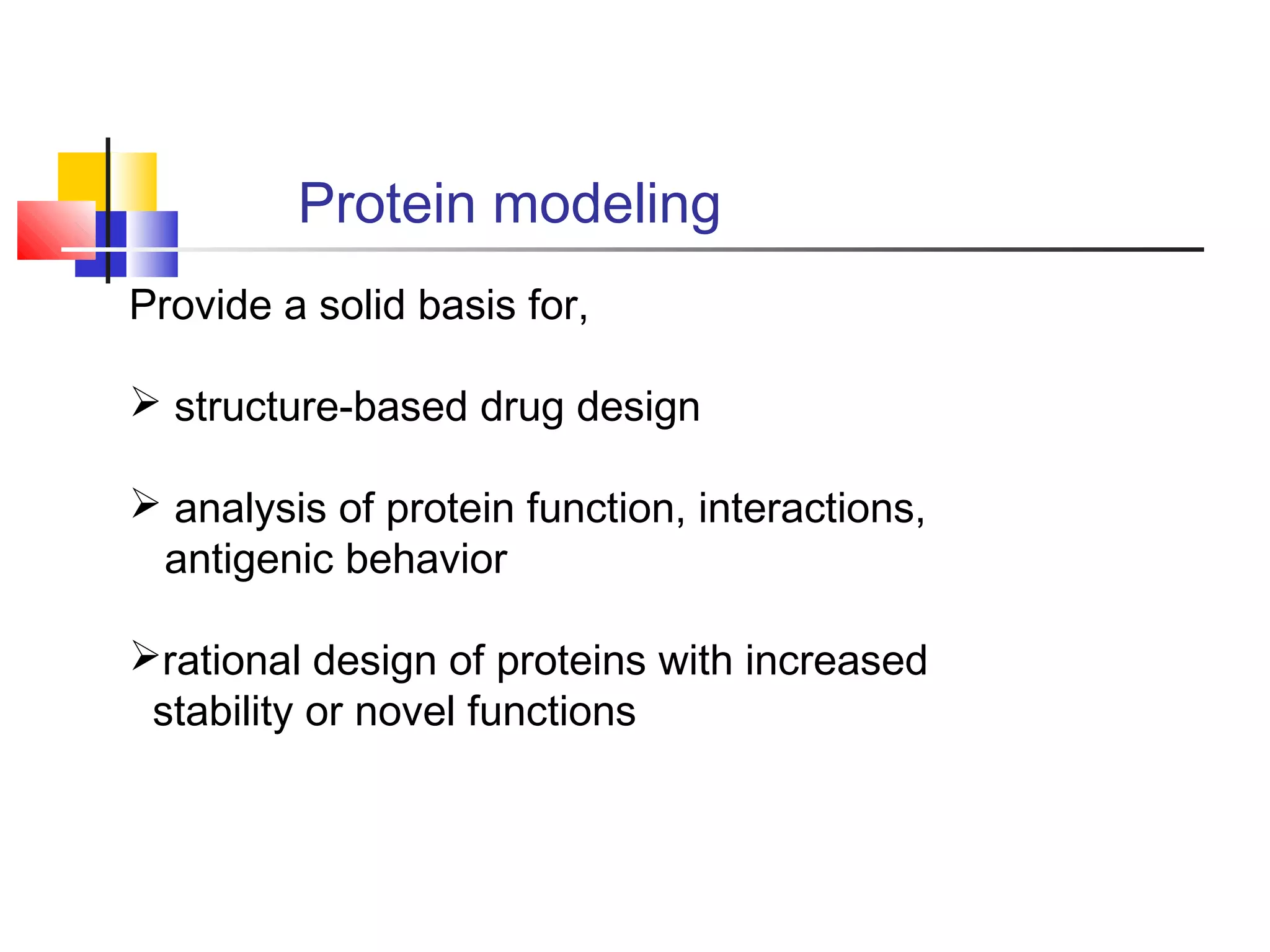 Protein modeling

Provide a solid basis for,

➢ structure-based drug design

➢ analysis of protein function, interactions, antigenic behavior

➢rational design of proteins with increased stability or novel functions